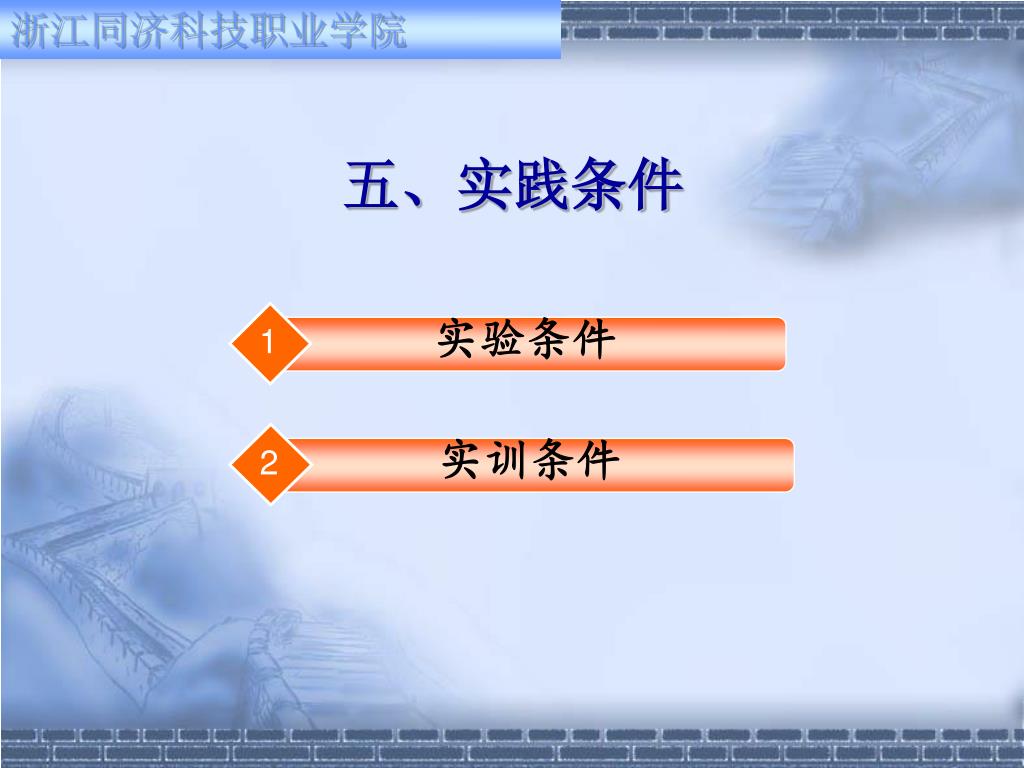 浙江同济科技职业学院

五、实践条件

1 实验条件

2 实训条件